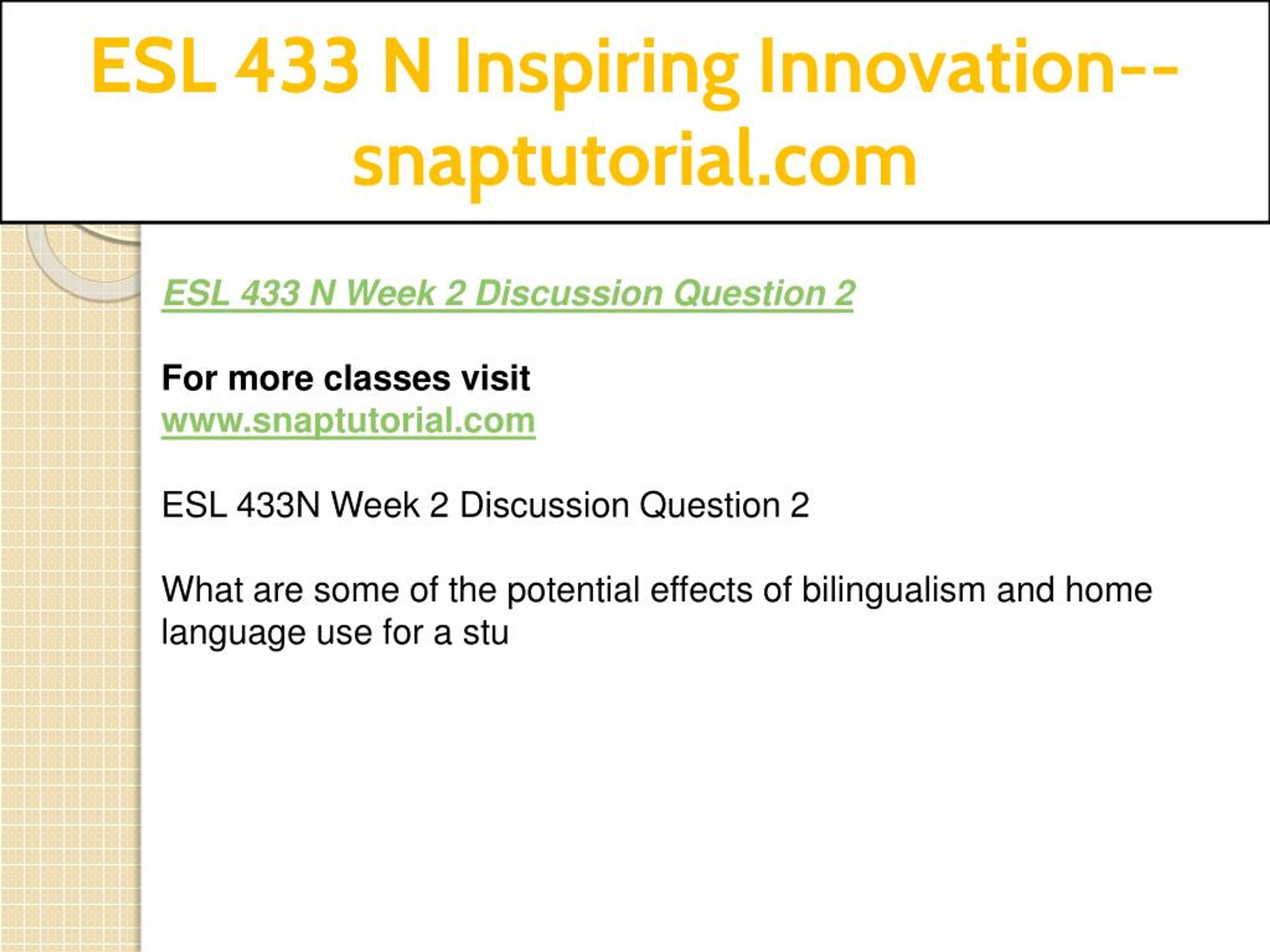 ESL 433 N Inspiring Innovation--snaptutorial.com

ESL 433 N Week 2 Discussion Question 2

For more classes visit
www.snaptutorial.com

ESL 433N Week 2 Discussion Question 2

What are some of the potential effects of bilingualism and home language use for a stu